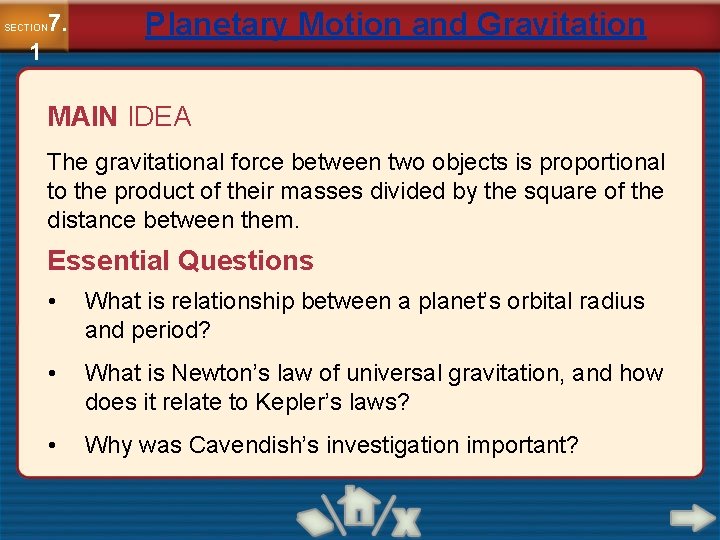 SECTION 7.1

Planetary Motion and Gravitation

MAIN IDEA

The gravitational force between two objects is proportional to the product of their masses divided by the square of the distance between them.

Essential Questions

• What is relationship between a planet's orbital radius and period?

• What is Newton's law of universal gravitation, and how does it relate to Kepler's laws?

• Why was Cavendish's investigation important?